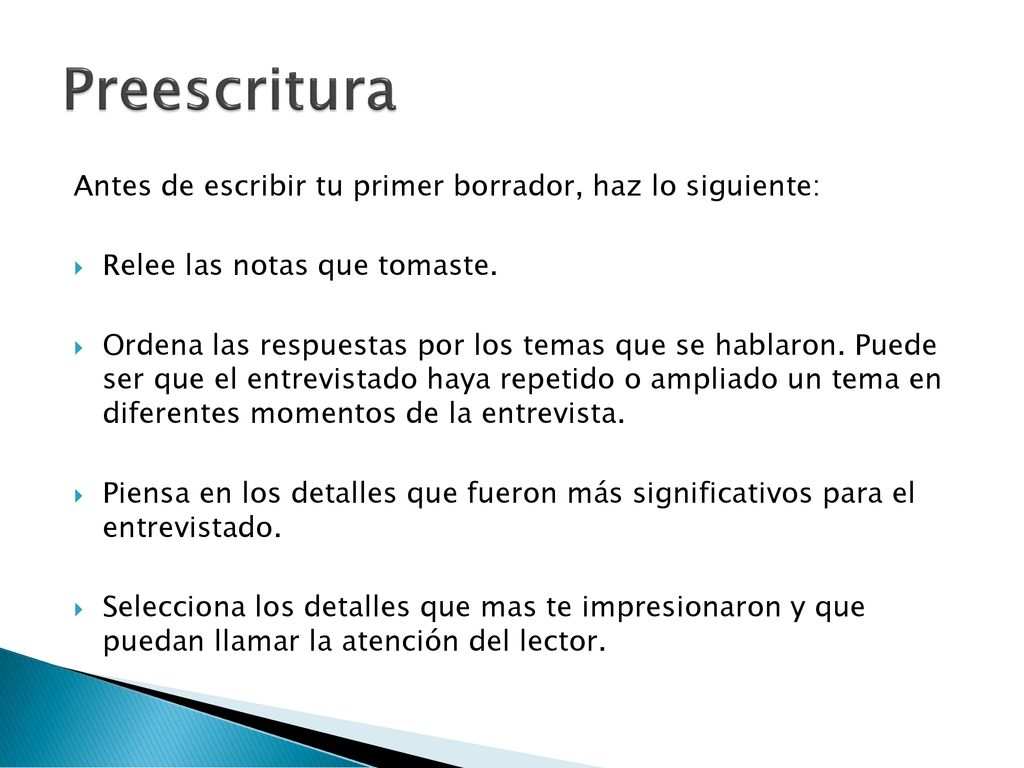 Preescritura

Antes de escribir tu primer borrador, haz lo siguiente:

Relee las notas que tomaste.

Ordena las respuestas por los temas que se hablaron. Puede ser que el entrevistado haya repetido o ampliado un tema en diferentes momentos de la entrevista.

Piensa en los detalles que fueron más significativos para el entrevistado.

Selecciona los detalles que mas te impresionaron y que puedan llamar la atención del lector.